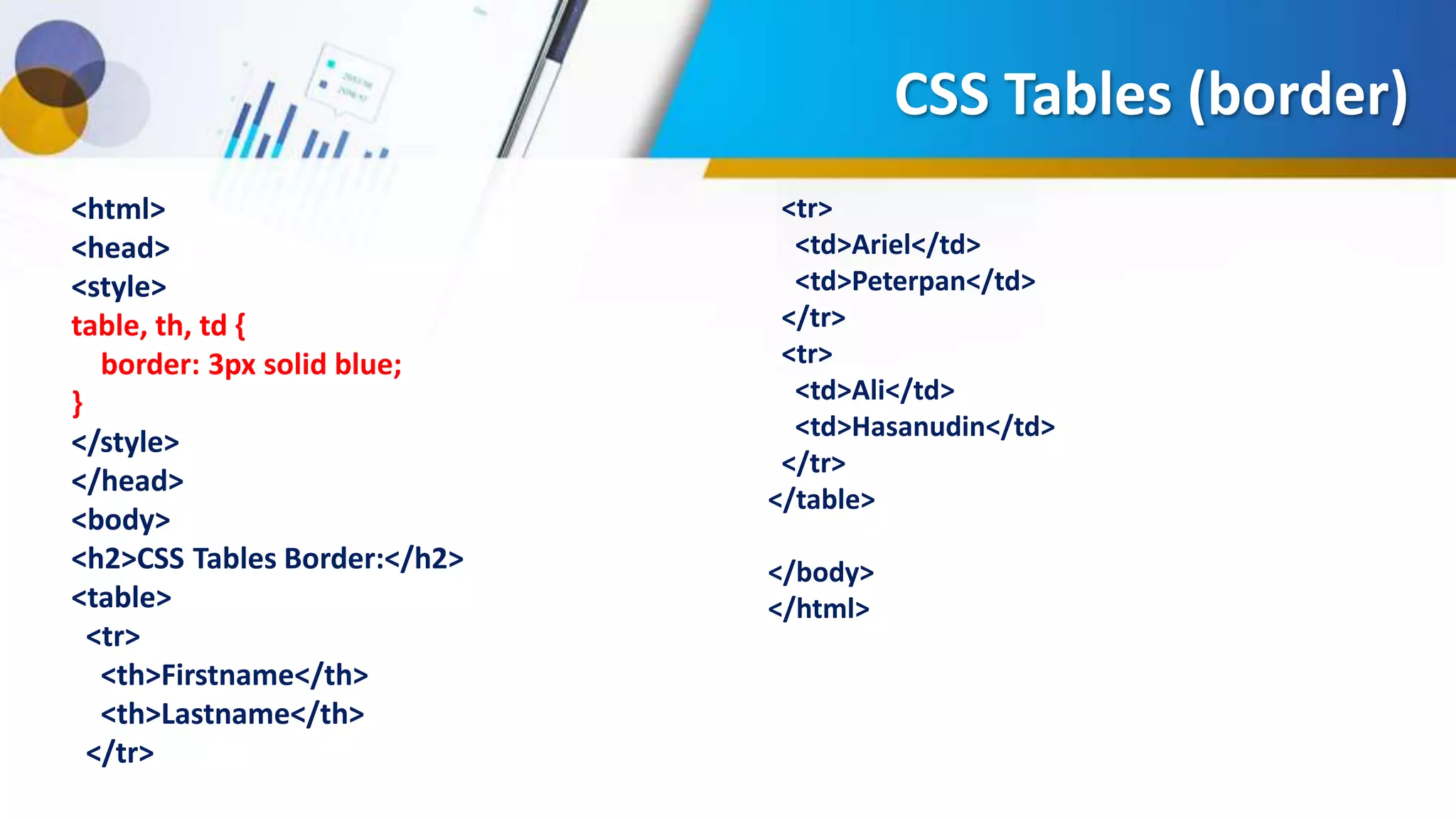 CSS Tables (border)

<html>
<head>
<style>
table, th, td {
border: 3px solid blue;
}
</style>
</head>
<body>
<h2>CSS Tables Border:</h2>
<table>
<tr>
<th>Firstname</th>
<th>Lastname</th>
</tr>

<tr>
<td>Ariel</td>
<td>Peterpan</td>
</tr>
<tr>
<td>Ali</td>
<td>Hasanudin</td>
</tr>
</table>

</body>
</html>